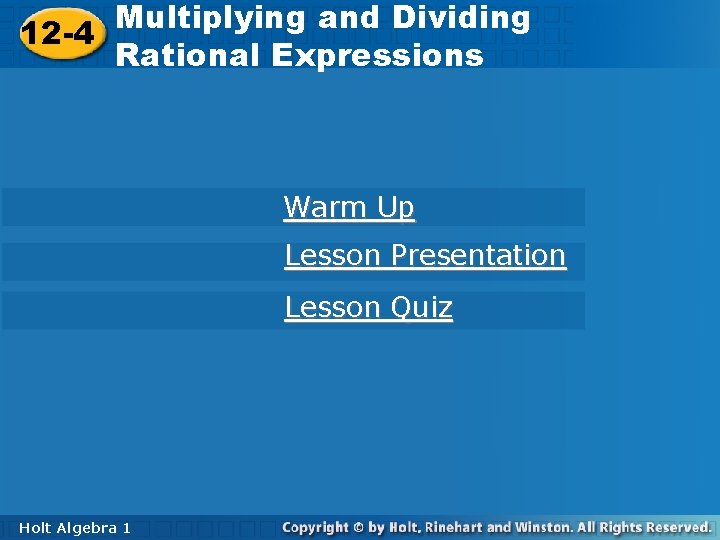 12-4 Multiplying and Dividing Rational Expressions

Warm Up

Lesson Presentation

Lesson Quiz

Holt Algebra 1

Copyright © by Holt, Rinehart and Winston. All Rights Reserved.